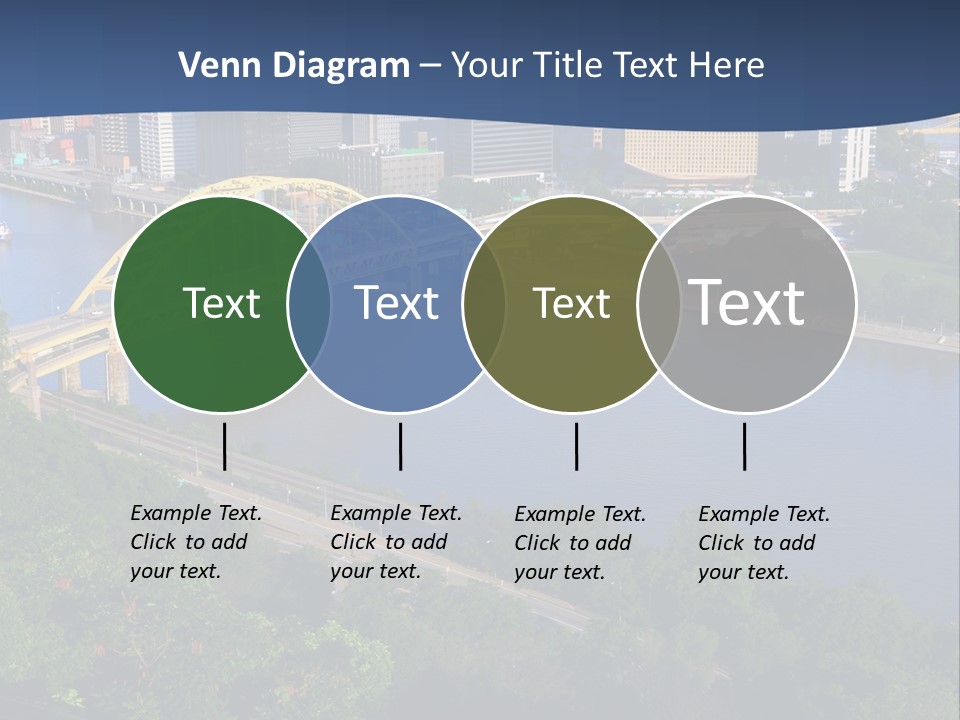 Venn Diagram – Your Title Text Here

Text

Text

Text

Text

Example Text. Click to add your text.

Example Text. Click to add your text.

Example Text. Click to add your text.

Example Text. Click to add your text.